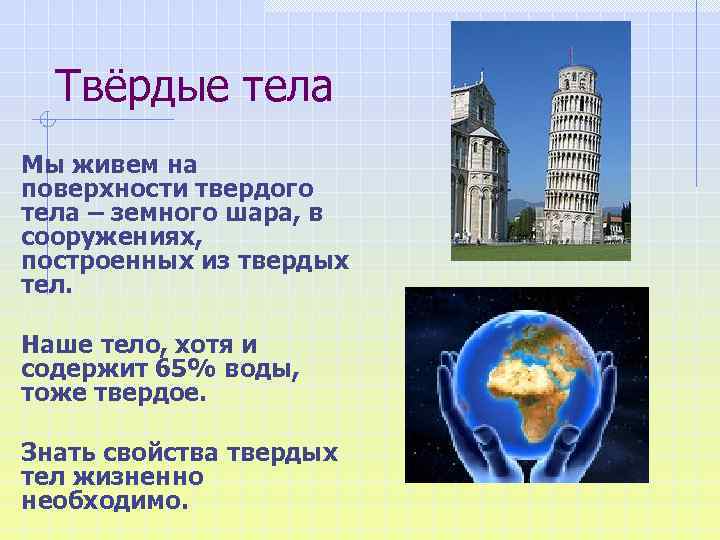 Твёрдые тела

Мы живем на поверхности твердого тела – земного шара, в сооружениях, построенных из твердых тел.

Наше тело, хотя и содержит 65% воды, тоже твердое.

Знать свойства твердых тел жизненно необходимо.